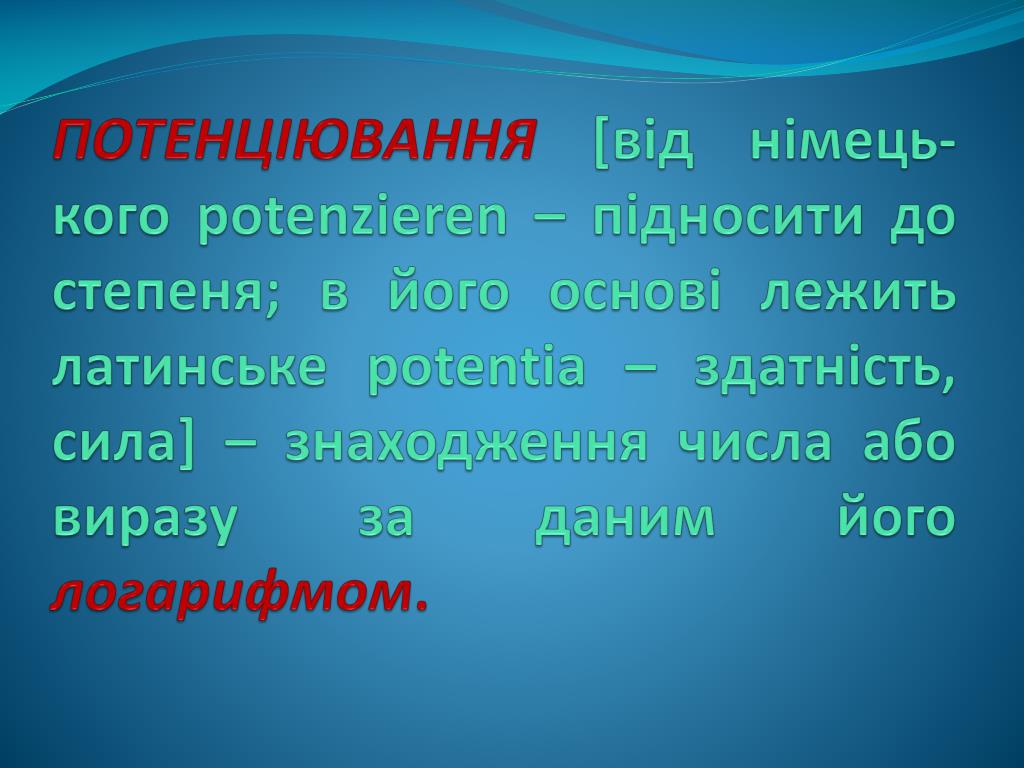 ПОТЕНЦІЮВАННЯ [від німецького potenzieren – підносити до степеня; в його основі лежить латинське potentia – здатність, сила] – знаходження числа або виразу за даним його логарифмом.